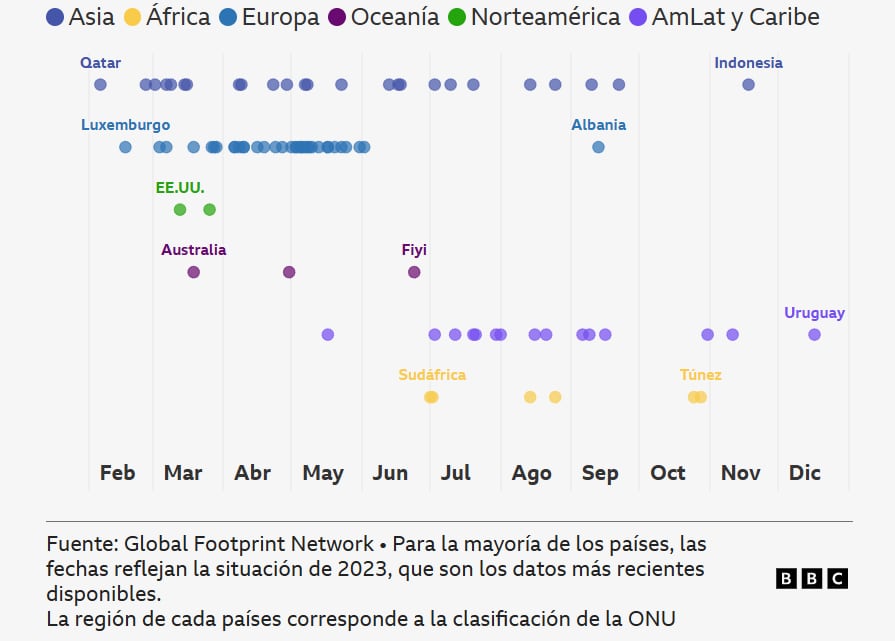 Asia África Europa Oceanía Norteamérica AmLat y Caribe

Qatar
Indonesia
Luxemburgo
Albania
EE.UU.
Australia
Fiyi
Uruguay
Sudáfrica
Túnez

Feb Mar Abr May Jun Jul Ago Sep Oct Nov Dic

Fuente: Global Footprint Network • Para la mayoría de los países, las fechas reflejan la situación de 2023, que son los datos más recientes disponibles.
La región de cada países corresponde a la clasificación de la ONU

BBC